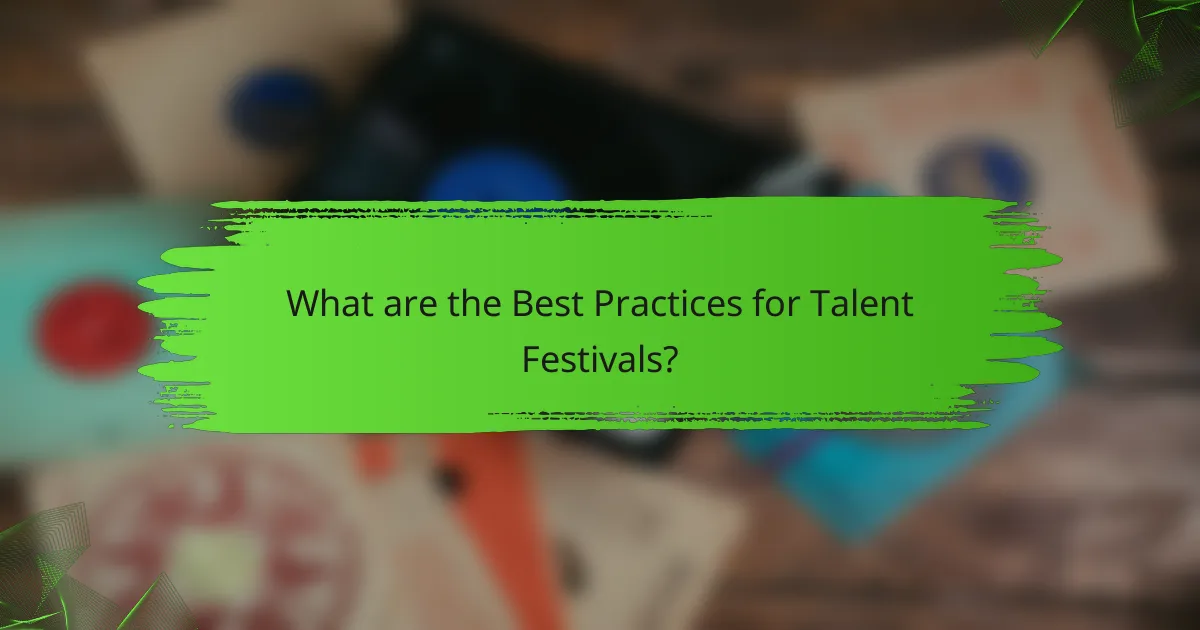 What are the Best Practices for Talent Festivals?